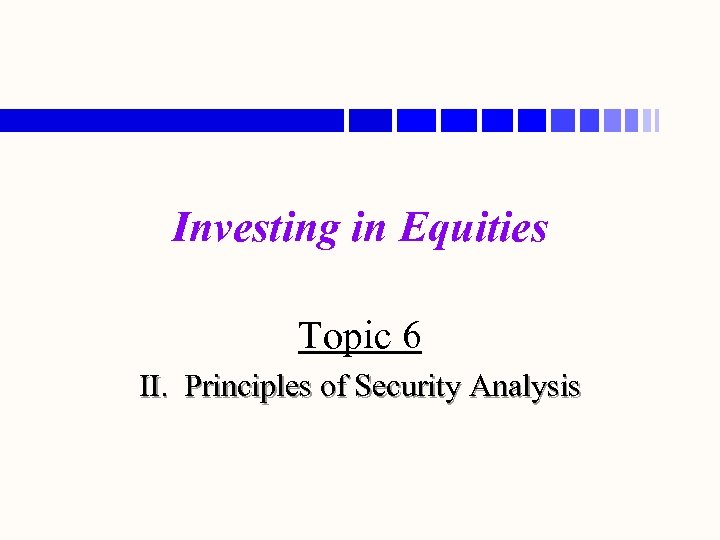 Investing in Equities

Topic 6

II. Principles of Security Analysis